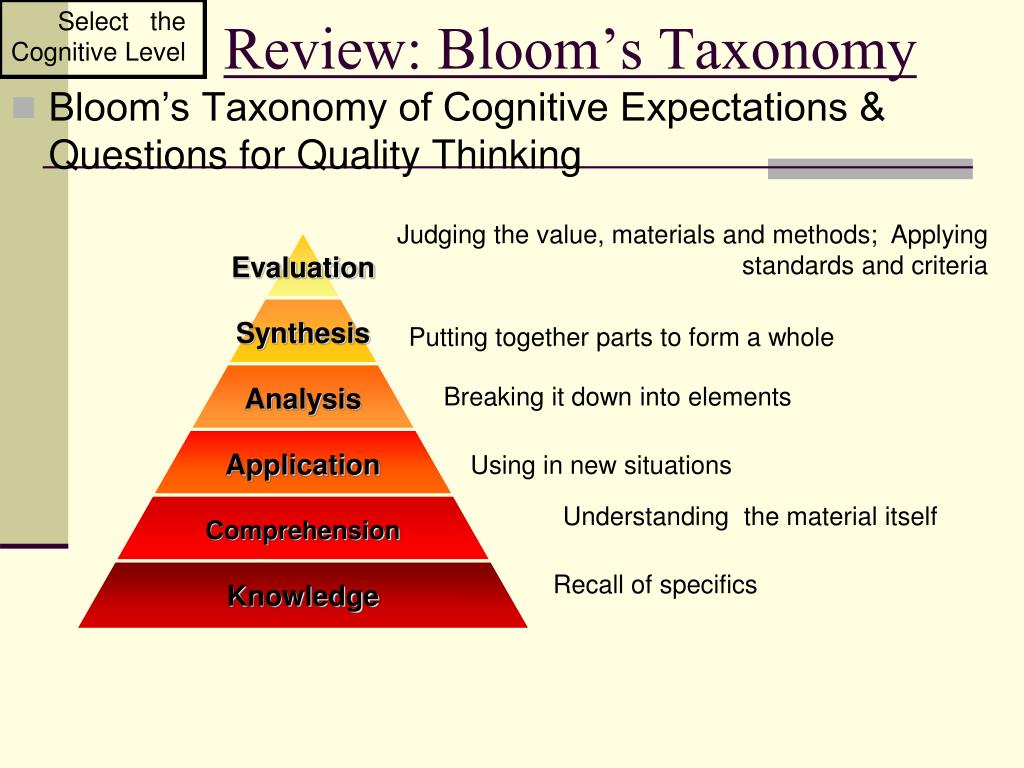 Select the Cognitive Level

Review: Bloom's Taxonomy

Bloom's Taxonomy of Cognitive Expectations & Questions for Quality Thinking

Evaluation

Judging the value, materials and methods; Applying standards and criteria

Synthesis

Putting together parts to form a whole

Analysis

Breaking it down into elements

Application

Using in new situations

Comprehension

Understanding the material itself

Knowledge

Recall of specifics